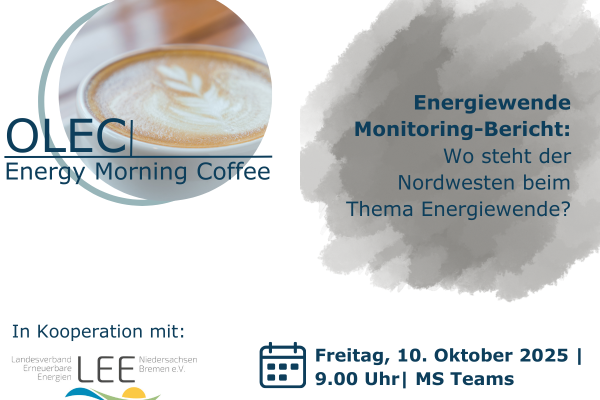 OLEC|
Energy Morning Coffee

Energiewende Monitoring-Bericht:
Wo steht der Nordwesten beim Thema Energiewende?

In Kooperation mit:

Landesverband Erneuerbare Energien LEE Niedersachsen Bremen e.V.

Freitag, 10. Oktober 2025 |
9.00 Uhr| MS Teams